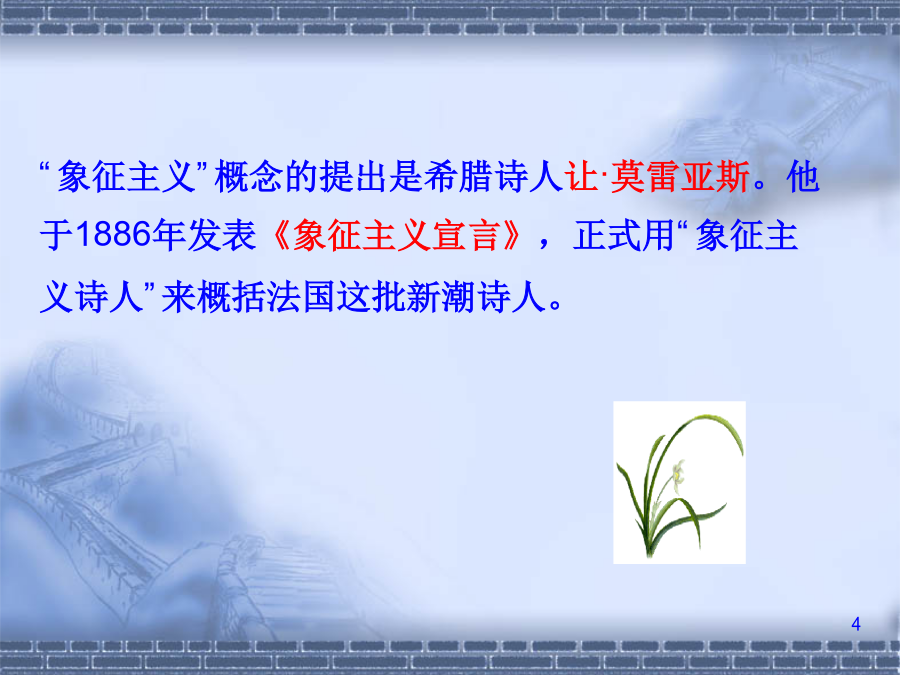 “象征主义”概念的提出是希腊诗人让·莫雷亚斯。他于1886年发表《象征主义宣言》，正式用“象征主义诗人”来概括法国这批新潮诗人。

4